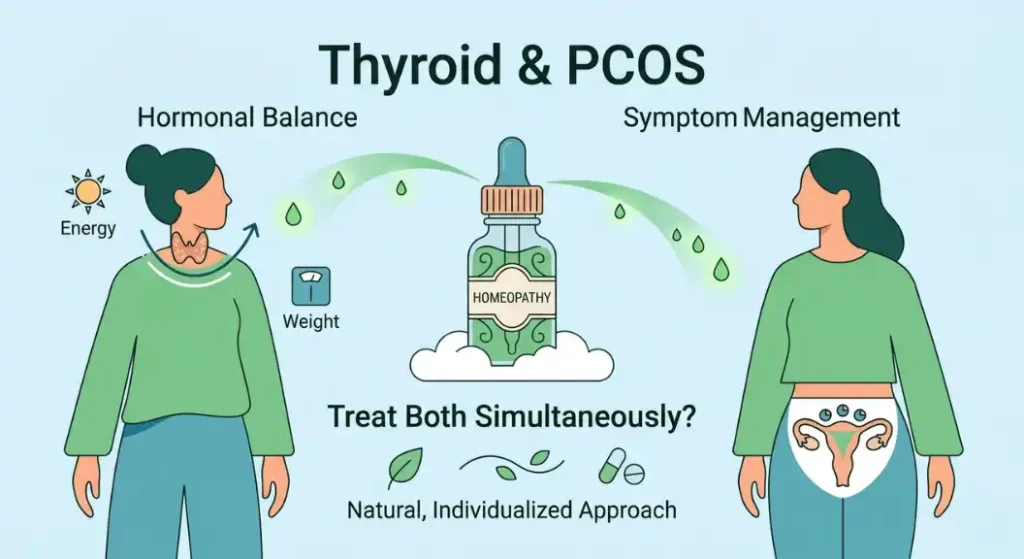 Thyroid & PCOS

Hormonal Balance

Symptom Management

Energy

Weight

HOMEOPATHY

Treat Both Simultaneously?

Natural, Individualized Approach